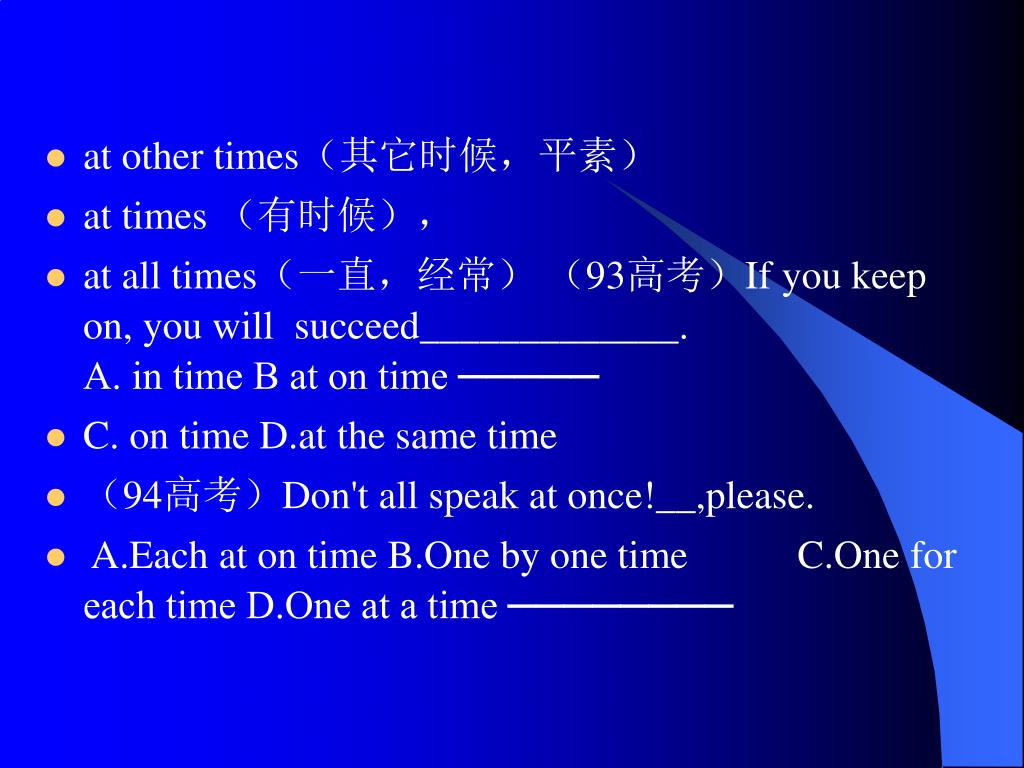 - at other times（其它时候，平素）
- at times （有时候），
- at all times（一直，经常） （93高考）If you keep on, you will succeed_____________.
A. in time B at on time ————
- C. on time D.at the same time
- （94高考）Don't all speak at once!__,please.
- A.Each at on time B.One by one time C.One for each time D.One at a time ——————